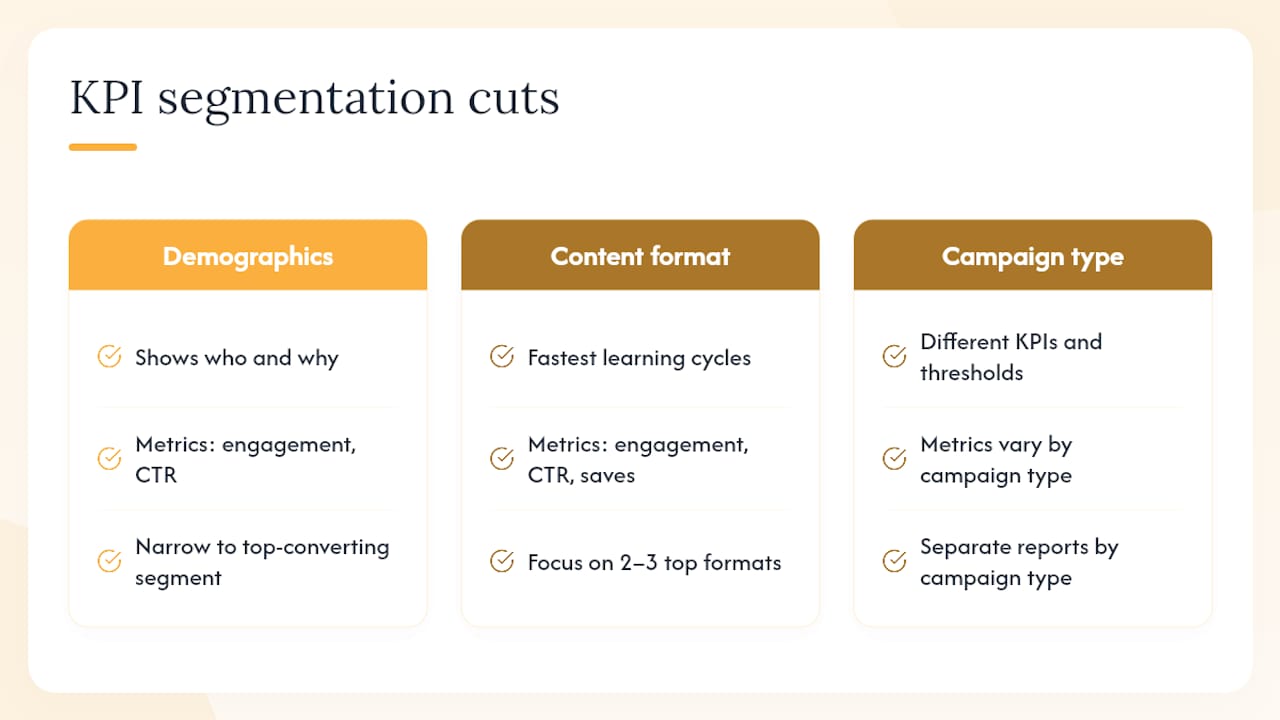 KPI segmentation cuts

Demographics

Shows who and why

Metrics: engagement, CTR

Narrow to top-converting segment

Content format

Fastest learning cycles

Metrics: engagement, CTR, saves

Focus on 2–3 top formats

Campaign type

Different KPIs and thresholds

Metrics vary by campaign type

Separate reports by campaign type